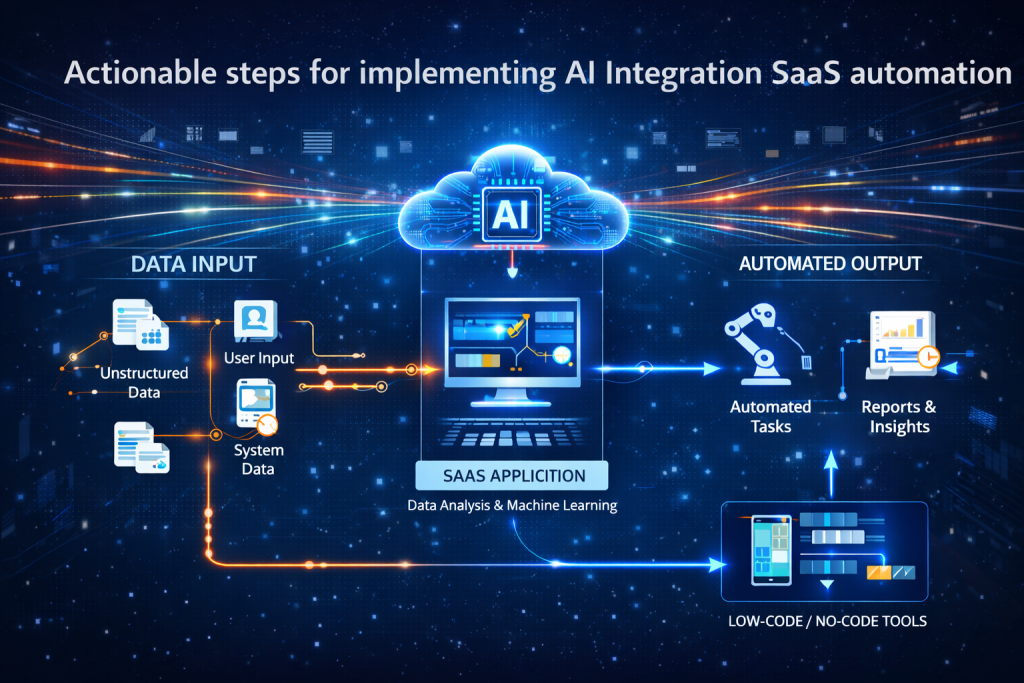 Actionable steps for implementing AI Integration SaaS automation

AI

DATA INPUT

Unstructured Data

User Input

System Data

SAAS APPLICITION

Data Analysis & Machine Learning

AUTOMATED OUTPUT

Automated Tasks

Reports & Insights

LOW-CODE / NO-CODE TOOLS